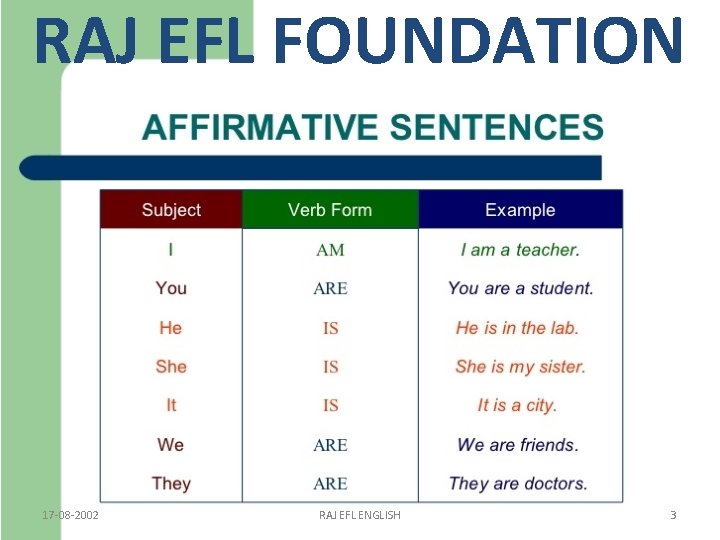 RAJ EFL FOUNDATION

AFFIRMATIVE SENTENCES

| Subject | Verb Form | Example |
|---|---|---|
| I | AM | I am a teacher. |
| You | ARE | You are a student. |
| He | IS | He is in the lab. |
| She | IS | She is my sister. |
| It | IS | It is a city. |
| We | ARE | We are friends. |
| They | ARE | They are doctors. |

17-08-2002 RAJ EFL ENGLISH 3